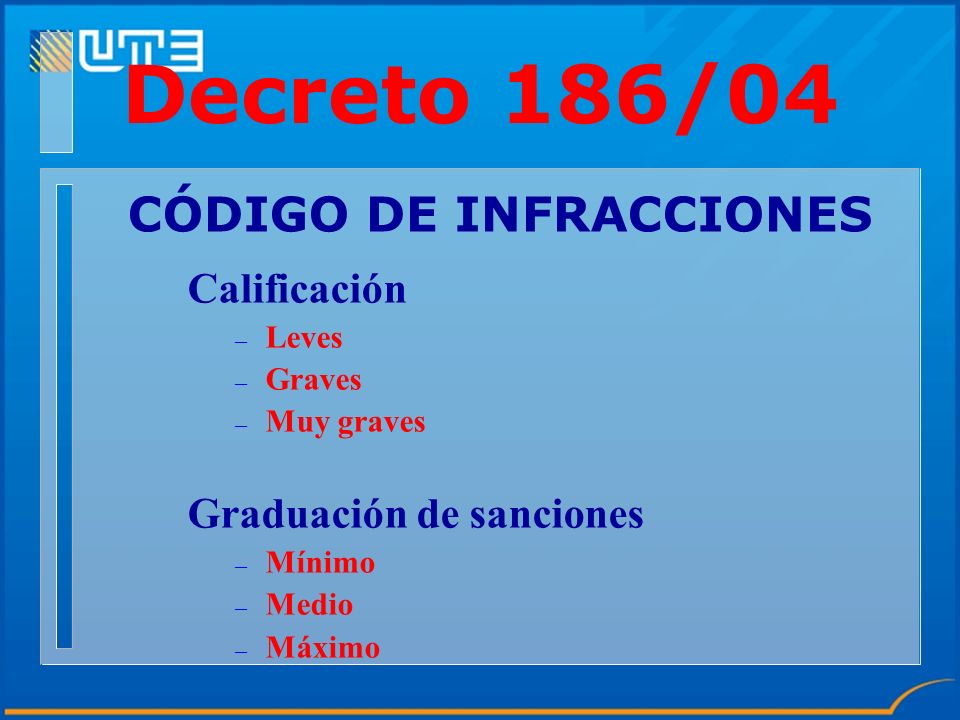 UTE

Decreto 186/04

CÓDIGO DE INFRACCIONES

Calificación
– Leves
– Graves
– Muy graves

Graduación de sanciones
– Mínimo
– Medio
– Máximo